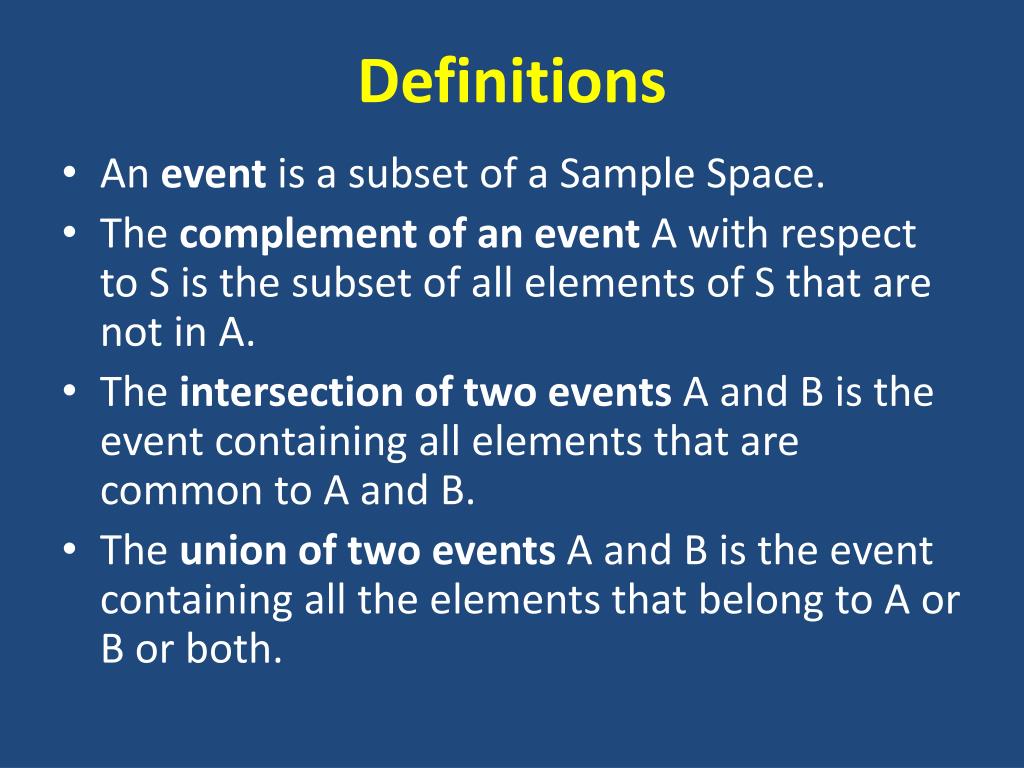 Definitions

• An event is a subset of a Sample Space.
• The complement of an event A with respect to S is the subset of all elements of S that are not in A.
• The intersection of two events A and B is the event containing all elements that are common to A and B.
• The union of two events A and B is the event containing all the elements that belong to A or B or both.